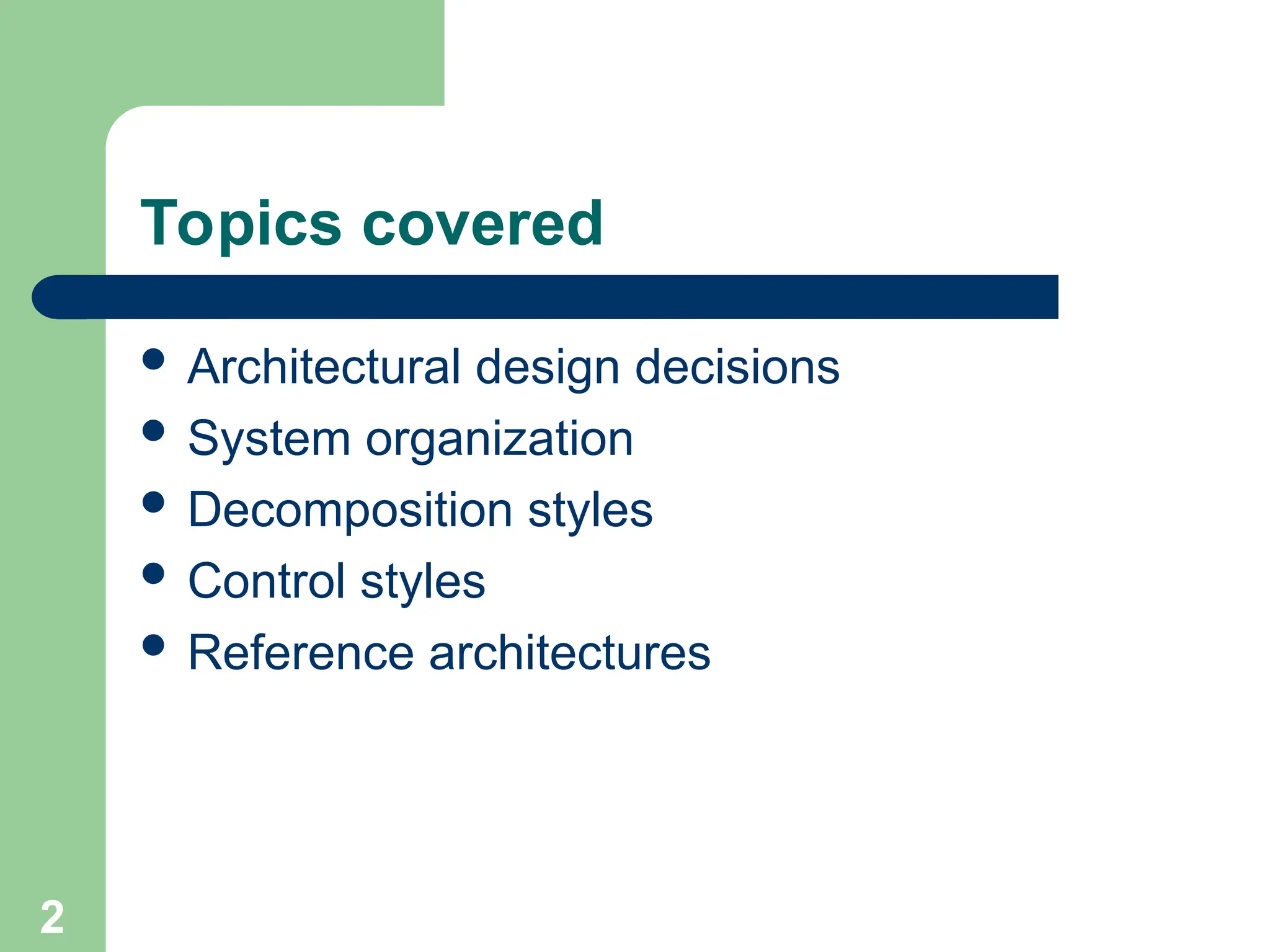 Topics covered

- Architectural design decisions
- System organization
- Decomposition styles
- Control styles
- Reference architectures

2